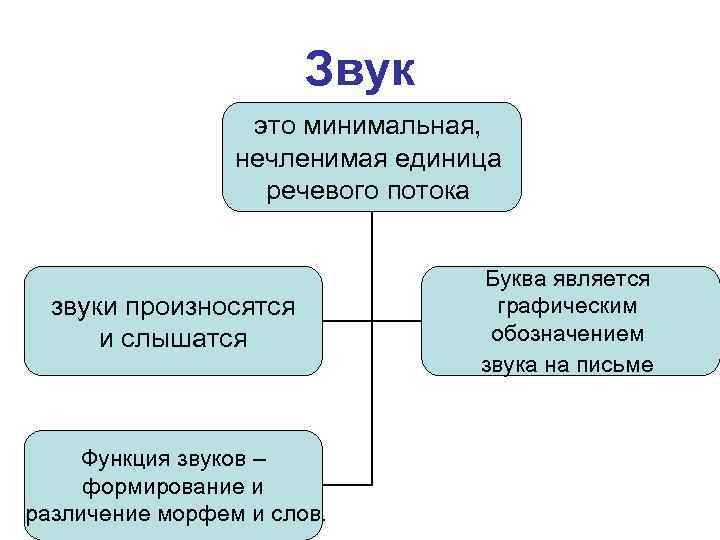 Звук

это минимальная, нечленимая единица речевого потока

звуки произносятся и слышатся

Буква является графическим обозначением звука на письме

Функция звуков – формирование и различение морфем и слов.